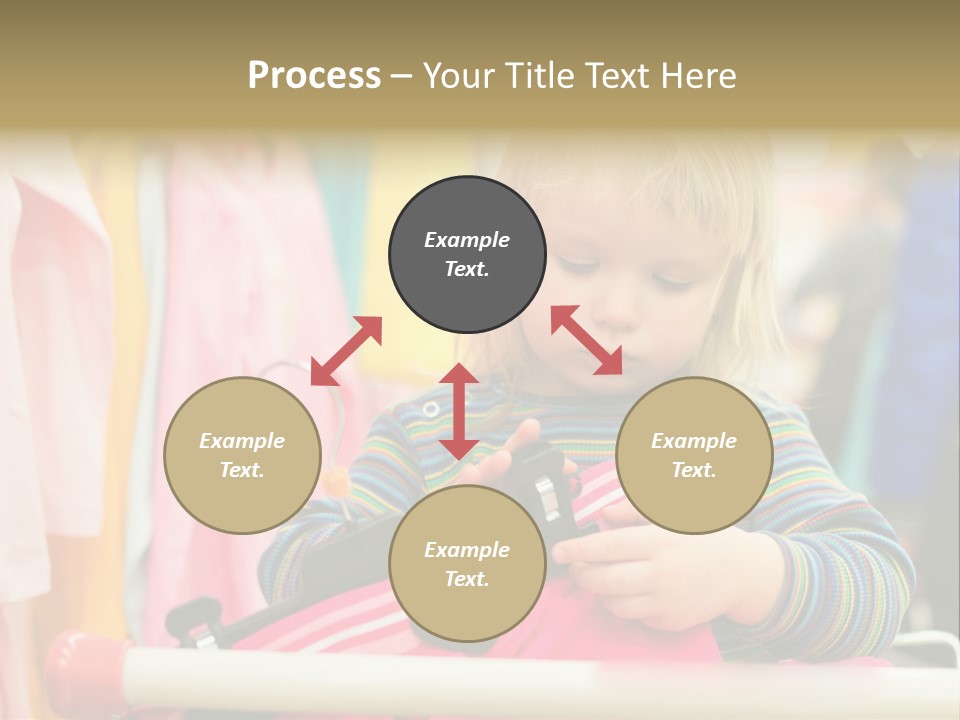 Process – Your Title Text Here

Example Text.

Example Text.

Example Text.

Example Text.